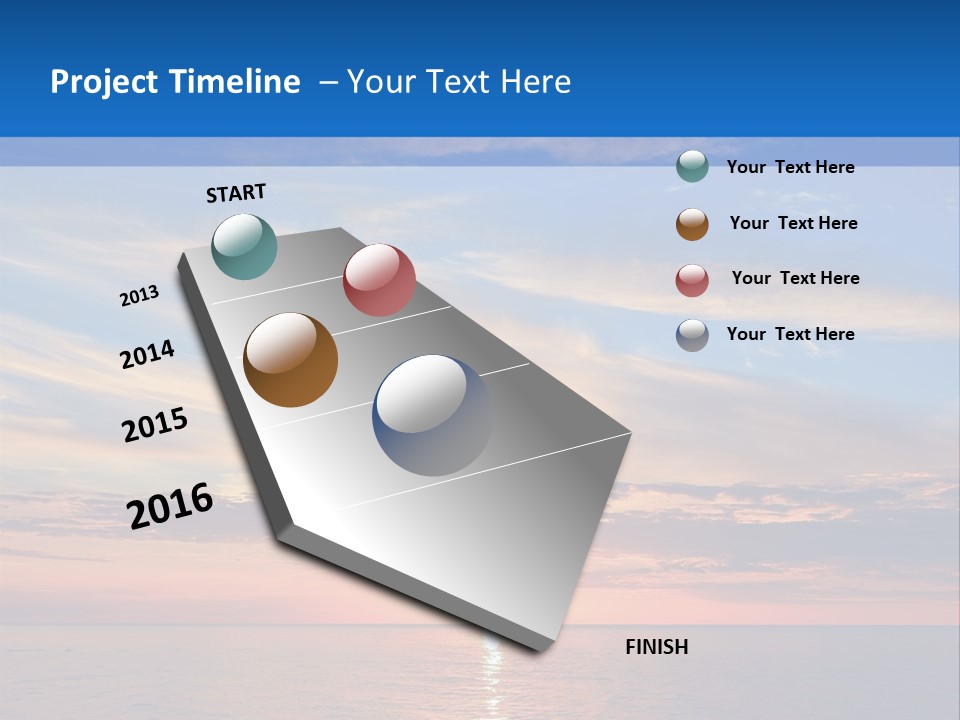 Project Timeline – Your Text Here

START

2013

2014

2015

2016

FINISH

Your Text Here

Your Text Here

Your Text Here

Your Text Here